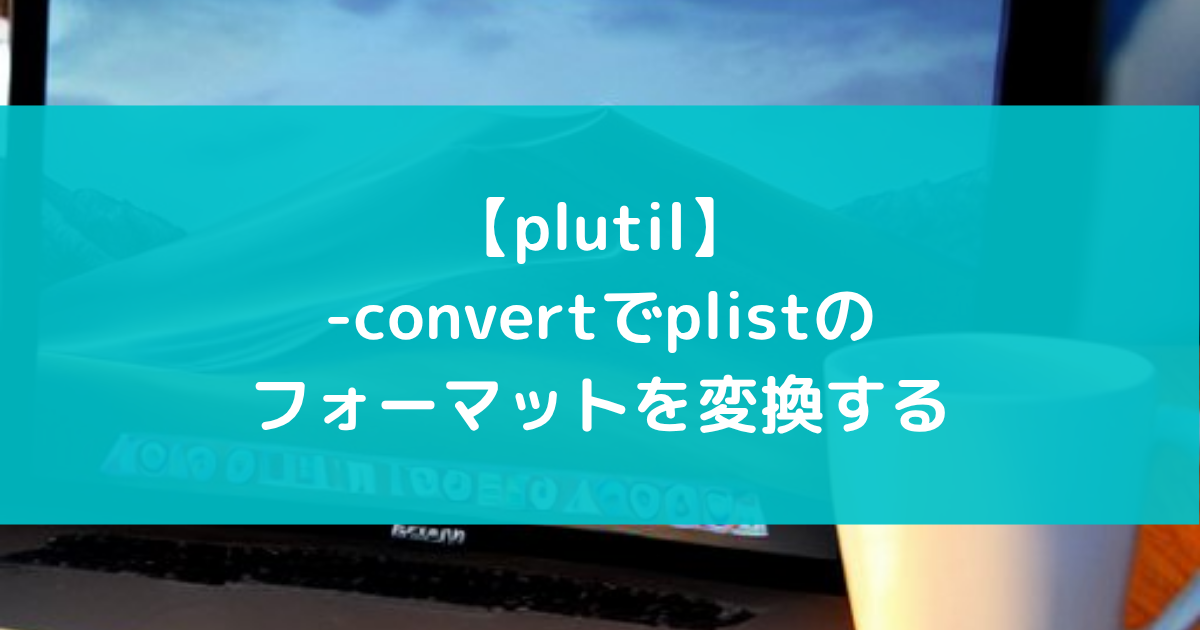 【plutil】
-convertでplistの
フォーマットを変換する